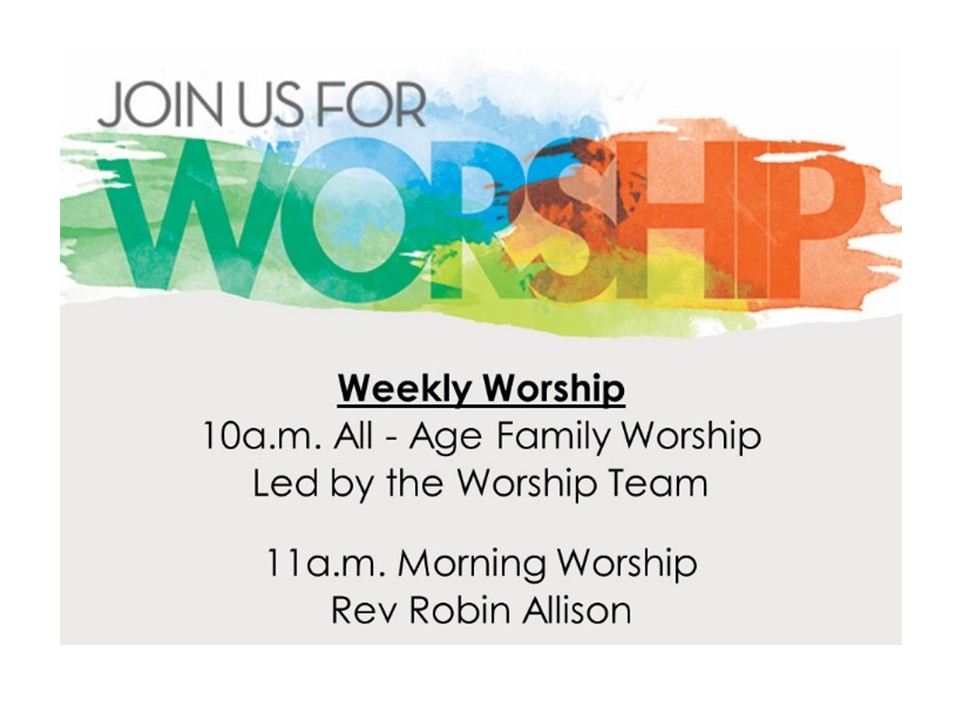 JOIN US FOR
WORSHIP

Weekly Worship
10a.m. All - Age Family Worship
Led by the Worship Team

11a.m. Morning Worship
Rev Robin Allison